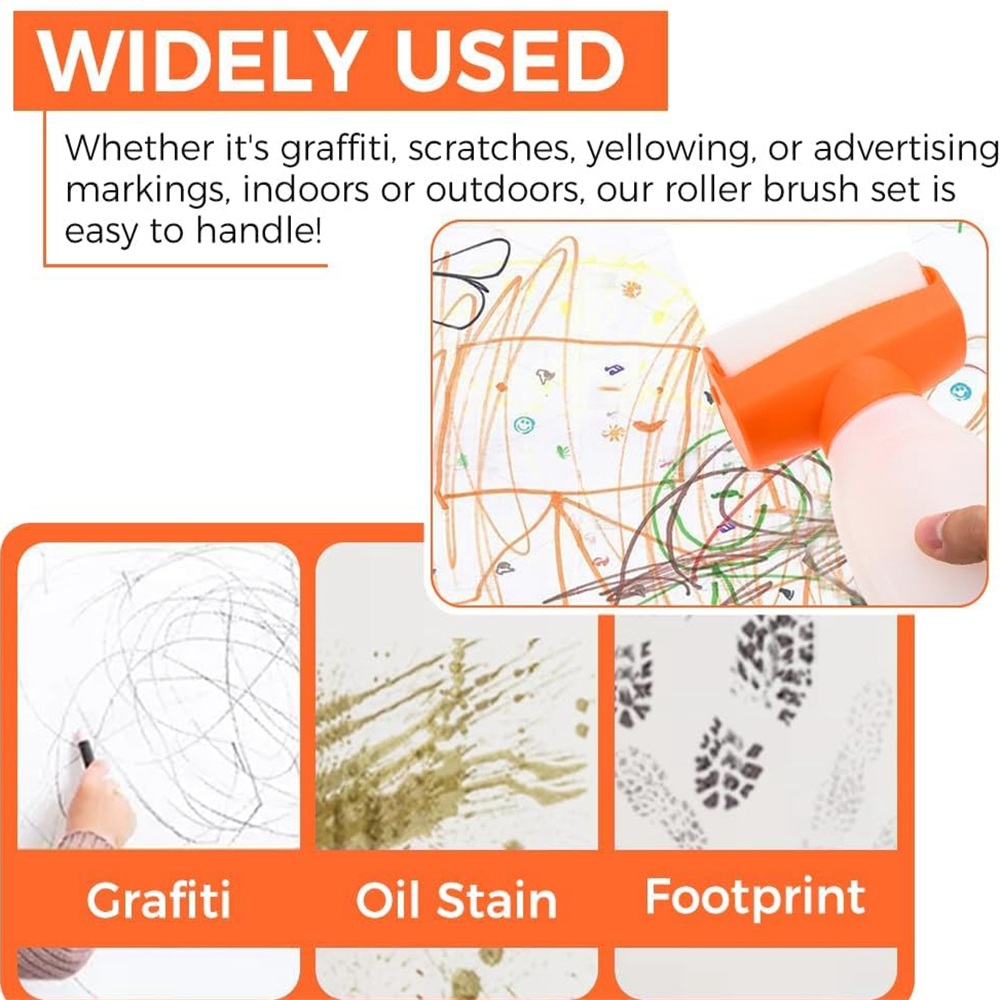 WIDELY USED

Whether it's graffiti, scratches, yellowing, or advertising markings, indoors or outdoors, our roller brush set is easy to handle!

Grafiti

Oil Stain

Footprint